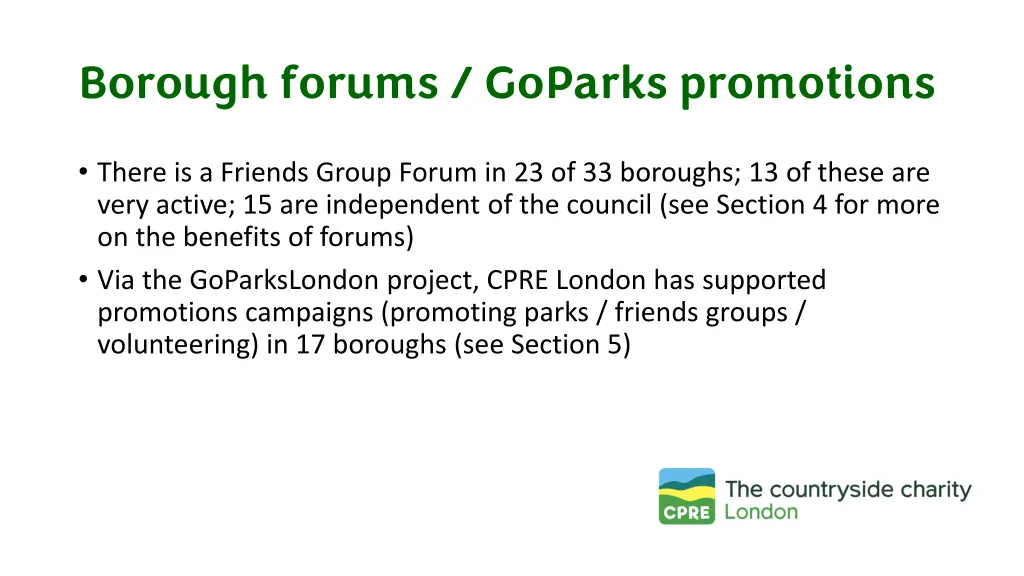 Borough forums / GoParks promotions

• There is a Friends Group Forum in 23 of 33 boroughs; 13 of these are very active; 15 are independent of the council (see Section 4 for more on the benefits of forums)
• Via the GoParksLondon project, CPRE London has supported promotions campaigns (promoting parks / friends groups / volunteering) in 17 boroughs (see Section 5)

CPRE The countryside charity London